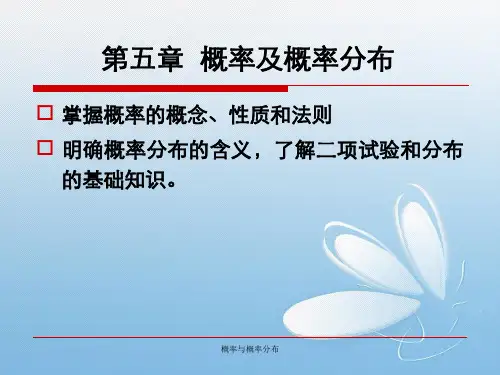 第五章 概率及概率分布

□ 掌握概率的概念、性质和法则

□ 明确概率分布的含义，了解二项试验和分布的基础知识。

概率与概率分布